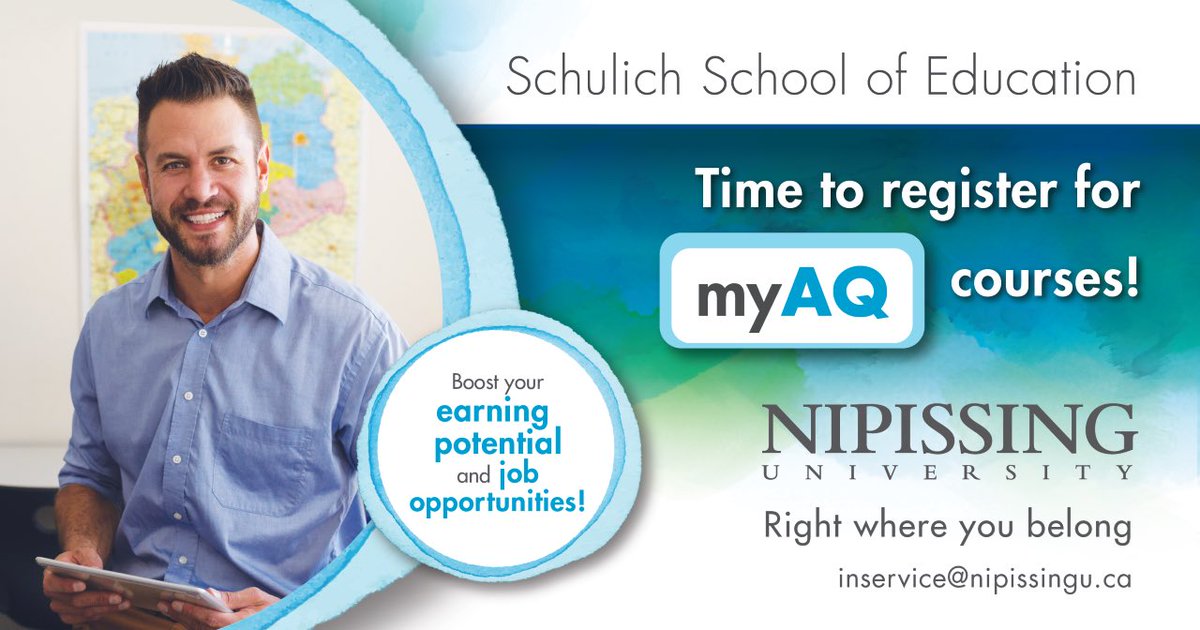 Schulich School of Education

Time to register for

myAQ courses!

Boost your earning potential and job opportunities!

NIPISSING
UNIVERSITY

Right where you belong

inservice@nipissingu.ca